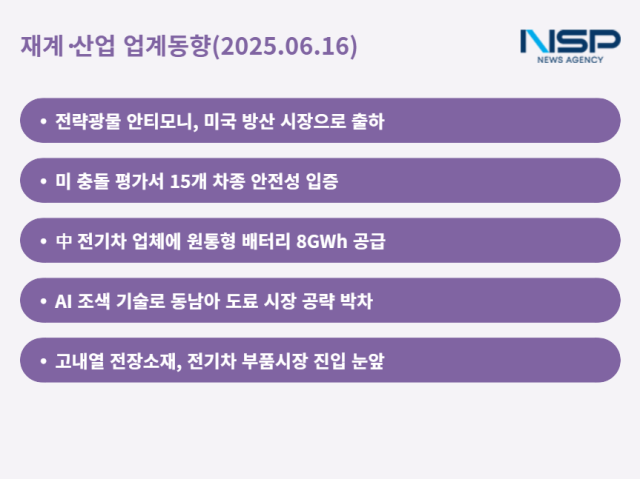 재계·산업 업계동향(2025.06.16)

NSP
NEWS AGENCY

• 전략광물 안티모니, 미국 방산 시장으로 출하

• 미 충돌 평가서 15개 차종 안전성 입증

• 中 전기차 업체에 원통형 배터리 8GWh 공급

• AI 조색 기술로 동남아 도료 시장 공략 박차

• 고내열 전장소재, 전기차 부품시장 진입 눈앞